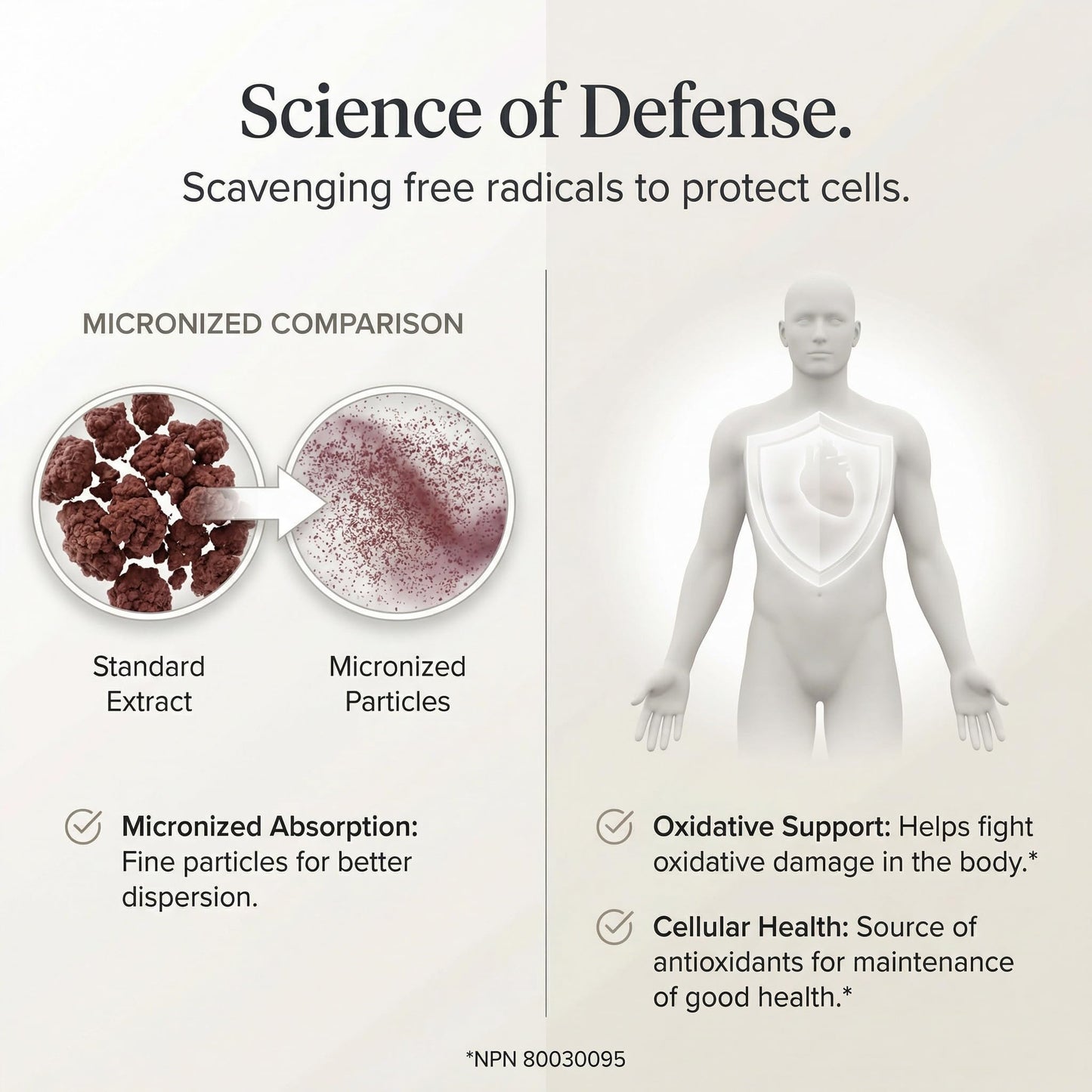 Science of Defense.

Scavenging free radicals to protect cells.

MICRONIZED COMPARISON

Standard Extract

Micronized Particles

Micronized Absorption: Fine particles for better dispersion.

Oxidative Support: Helps fight oxidative damage in the body.*

Cellular Health: Source of antioxidants for maintenance of good health.*

*NPN 80030095